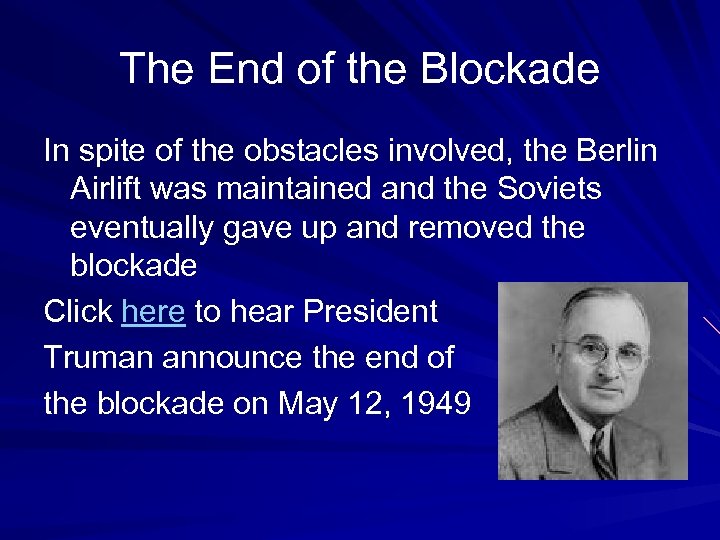 The End of the Blockade

In spite of the obstacles involved, the Berlin Airlift was maintained and the Soviets eventually gave up and removed the blockade

Click here to hear President Truman announce the end of the blockade on May 12, 1949